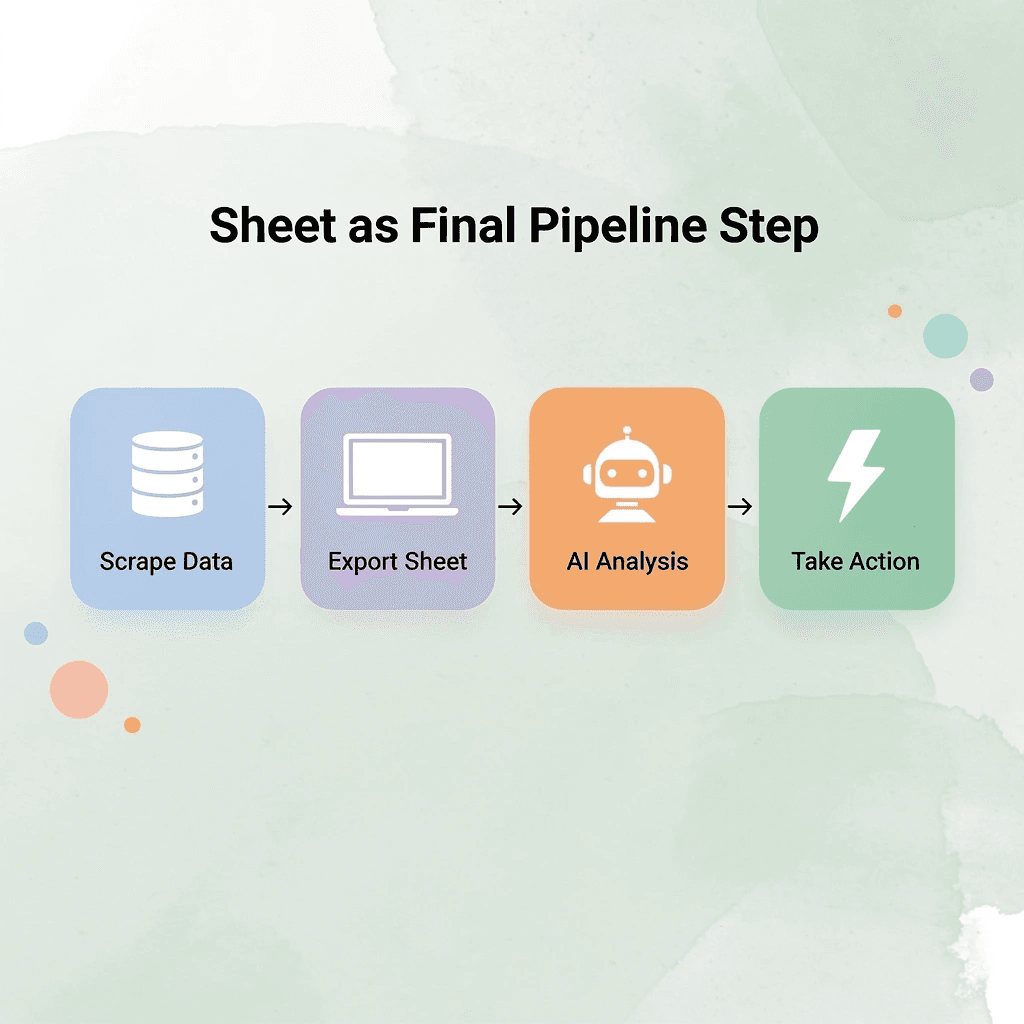 Sheet as Final Pipeline Step

Scrape Data → Export Sheet → AI Analysis → Take Action